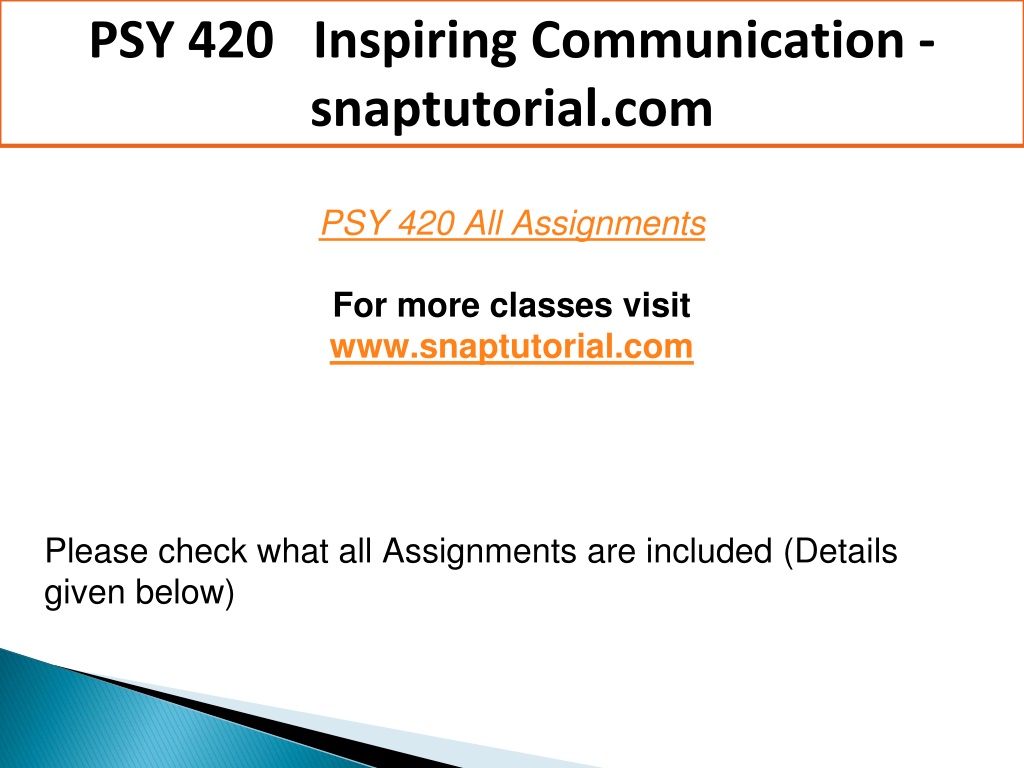 PSY 420 Inspiring Communication - snaptutorial.com

PSY 420 All Assignments

For more classes visit
www.snaptutorial.com

Please check what all Assignments are included (Details given below)